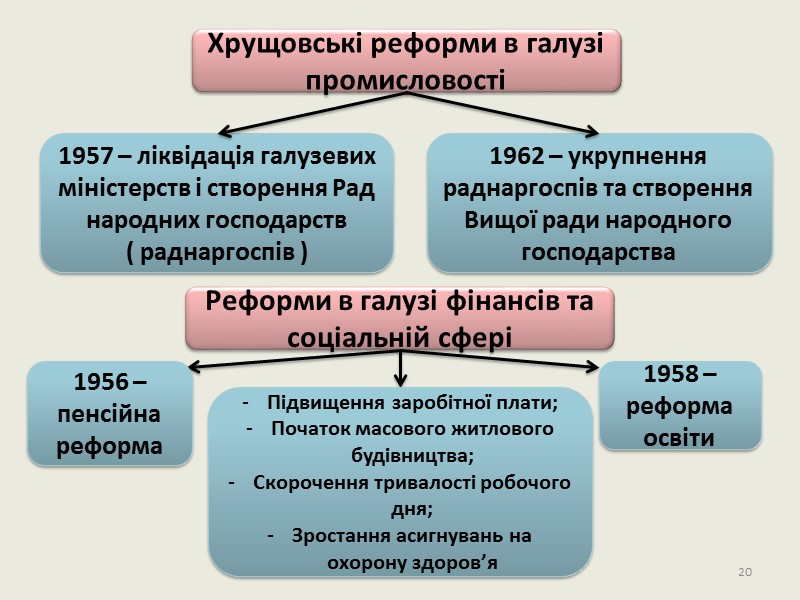 Хрущовські реформи в галузі промисловості

1957 – ліквідація галузевих міністерств і створення Рад народних господарств ( раднаргоспів )

1962 – укрупнення раднаргоспів та створення Вищої ради народного господарства

Реформи в галузі фінансів та соціальній сфері

1956 – пенсійна реформа

- Підвищення заробітної плати;
- Початок масового житлового будівництва;
- Скорочення тривалості робочого дня;
- Зростання асигнувань на охорону здоров’я

1958 – реформа освіти

20